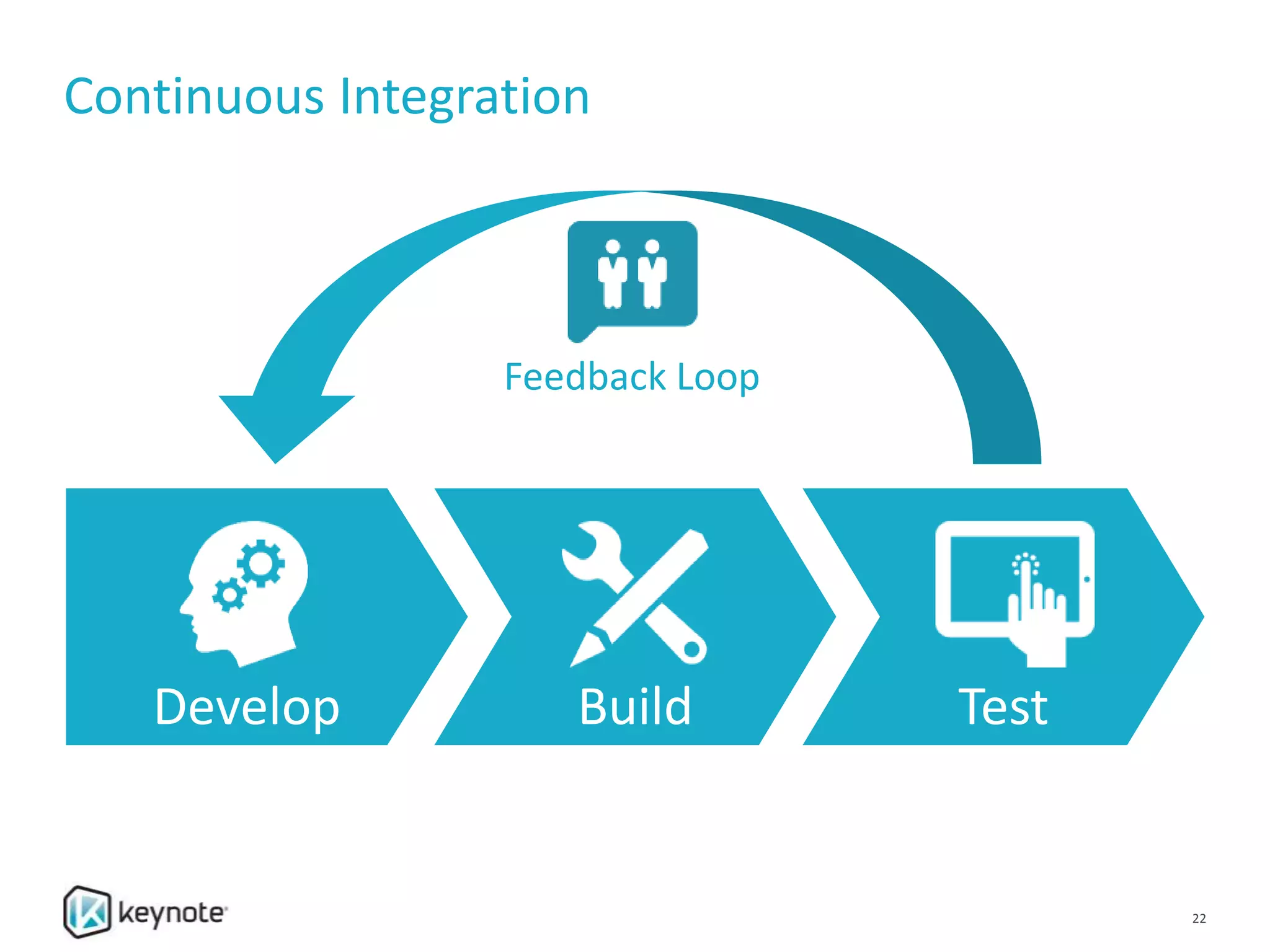 Continuous Integration

Feedback Loop

Develop

Build

Test

keynote

22